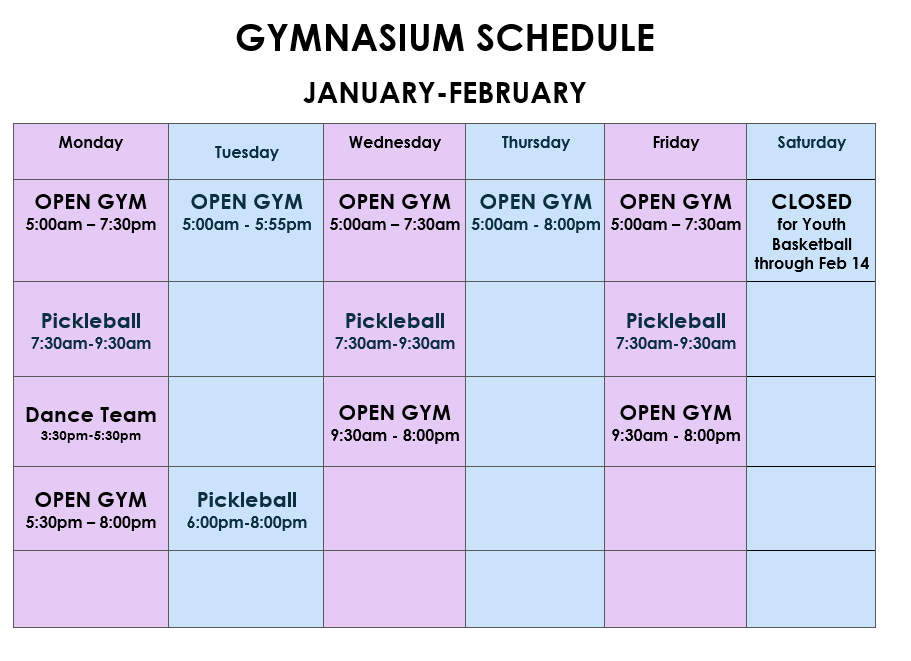 GYMNASIUM SCHEDULE

JANUARY-FEBRUARY

| Monday | Tuesday | Wednesday | Thursday | Friday | Saturday |
|---|---|---|---|---|---|
| OPEN GYM 5:00am – 7:30pm | OPEN GYM 5:00am - 5:55pm | OPEN GYM 5:00am – 7:30am | OPEN GYM 5:00am - 8:00pm | OPEN GYM 5:00am – 7:30am | CLOSED for Youth Basketball through Feb 14 |
| Pickleball 7:30am-9:30am | | Pickleball 7:30am-9:30am | | Pickleball 7:30am-9:30am | |
| Dance Team 3:30pm-5:30pm | | OPEN GYM 9:30am - 8:00pm | | OPEN GYM 9:30am - 8:00pm | |
| OPEN GYM 5:30pm – 8:00pm | Pickleball 6:00pm-8:00pm | | | | |
| | | | | | |